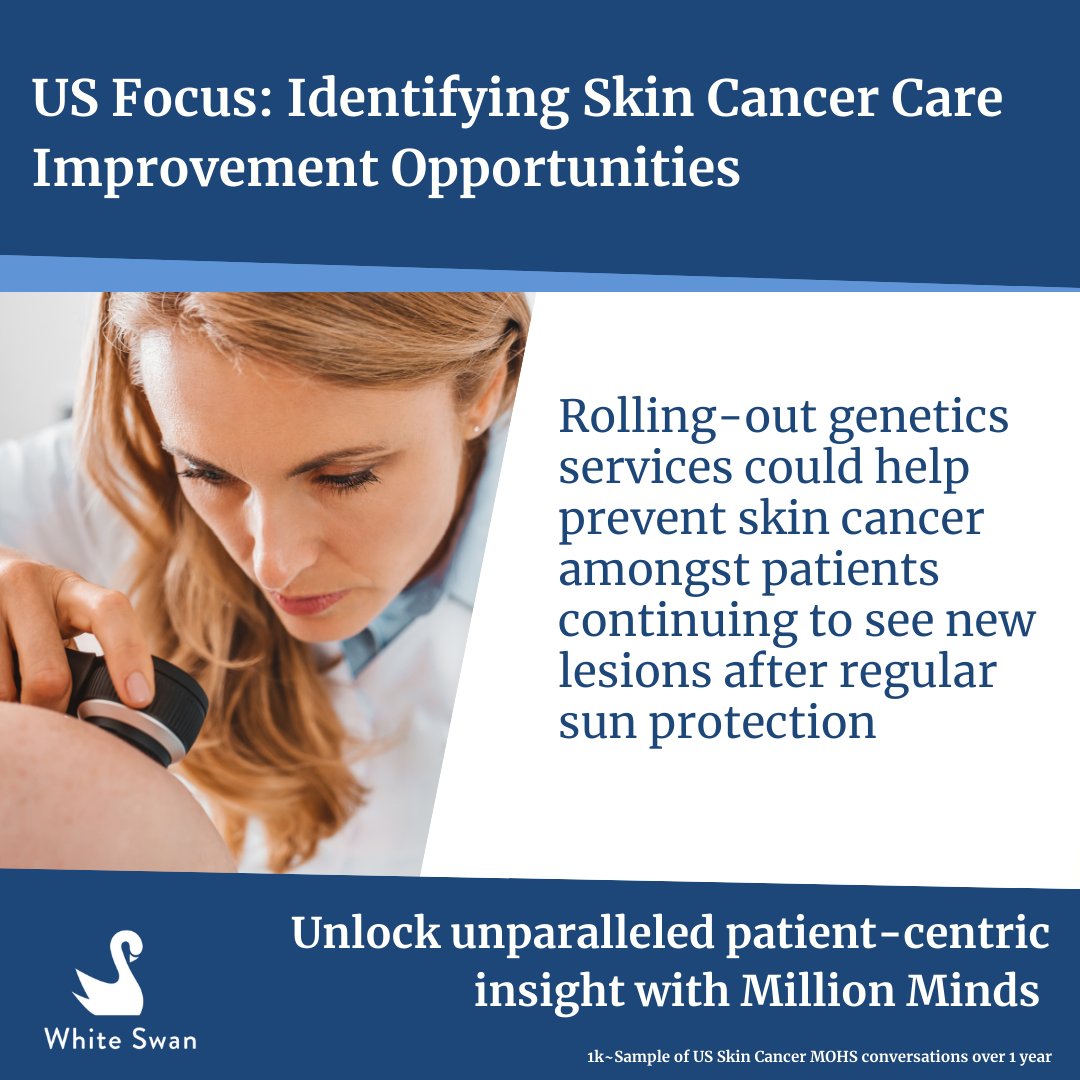 US Focus: Identifying Skin Cancer Care Improvement Opportunities

Rolling-out genetics services could help prevent skin cancer amongst patients continuing to see new lesions after regular sun protection

Unlock unparalleled patient-centric insight with Million Minds

White Swan

1k~Sample of US Skin Cancer MOHS conversations over 1 year